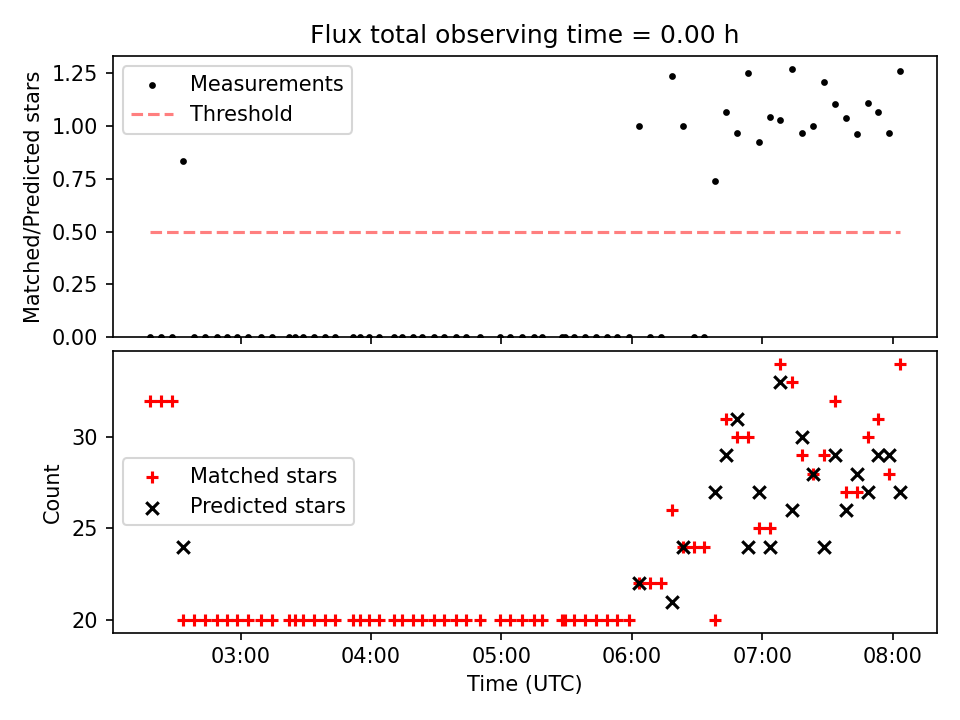 Flux total observing time = 0.00 h

Matched/Predicted stars

1.25
1.00
0.75
0.50
0.25
0.00

Measurements
Threshold

Count

30
25
20

Matched stars
Predicted stars

03:00
04:00
05:00
06:00
07:00
08:00

Time (UTC)